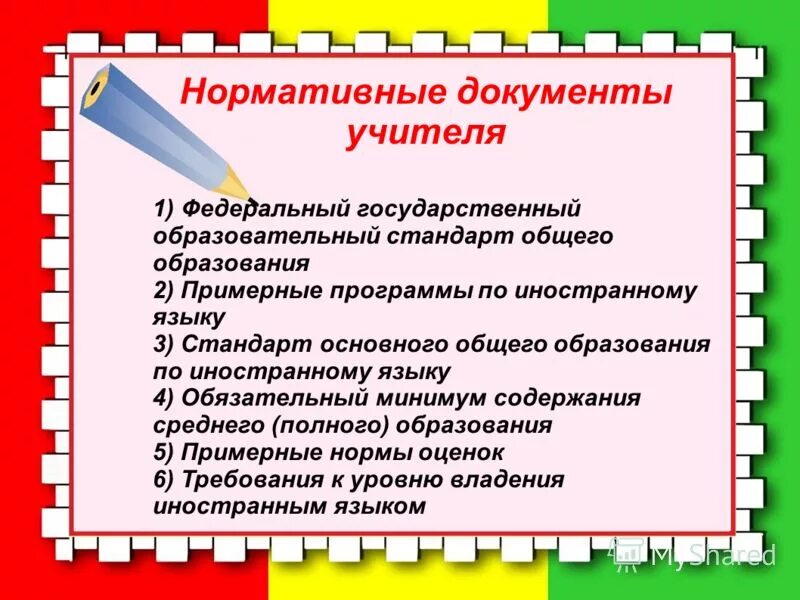 Нормативные документы учителя

1) Федеральный государственный образовательный стандарт общего образования
2) Примерные программы по иностранному языку
3) Стандарт основного общего образования по иностранному языку
4) Обязательный минимум содержания среднего (полного) образования
5) Примерные нормы оценок
6) Требования к уровню владения иностранным языком

MyShared